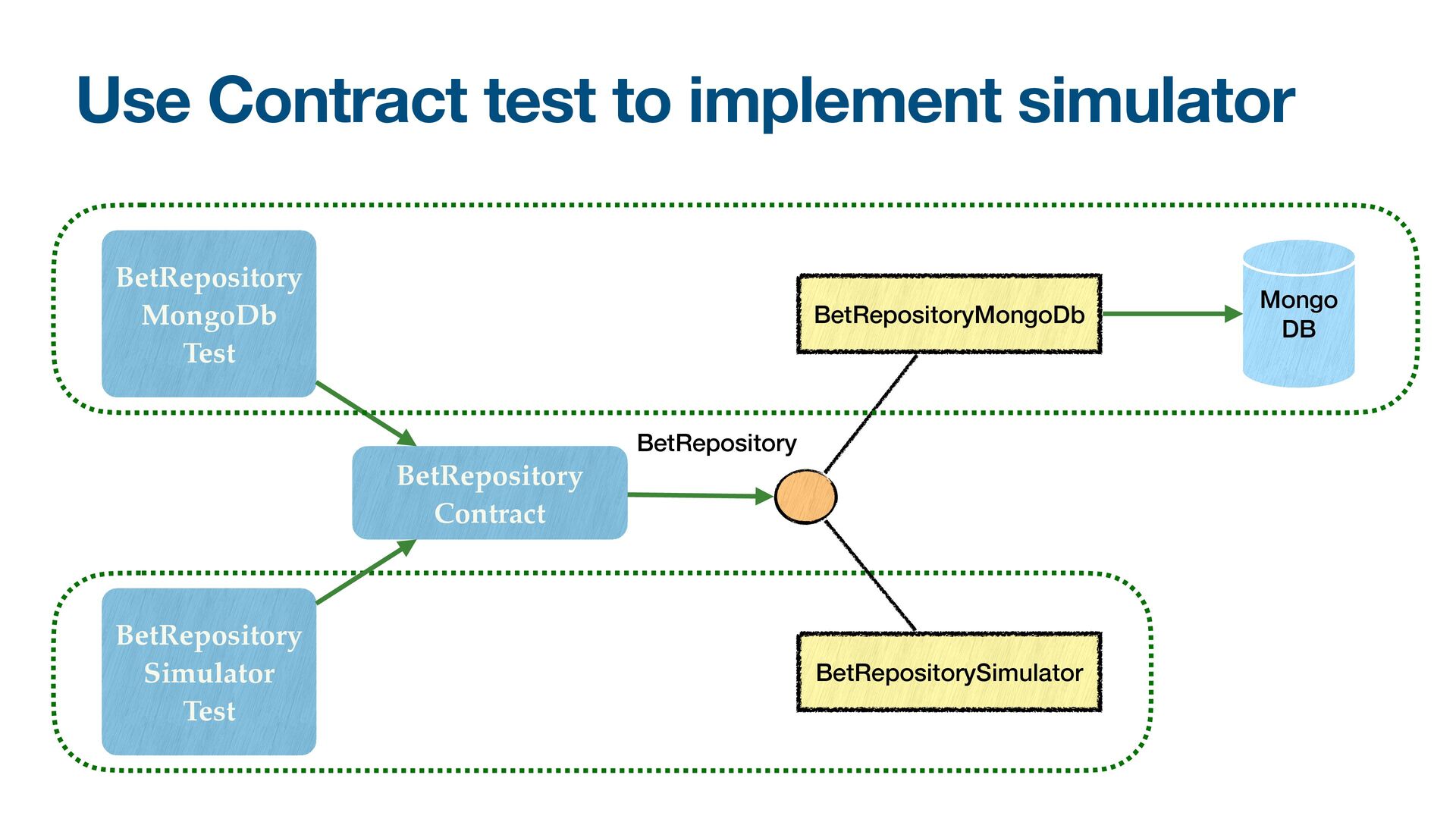 Use Contract test to implement simulator

BetRepository MongoDb Test

BetRepositoryMongoDb

Mongo DB

BetRepository

BetRepository Contract

BetRepository Simulator Test

BetRepositorySimulator